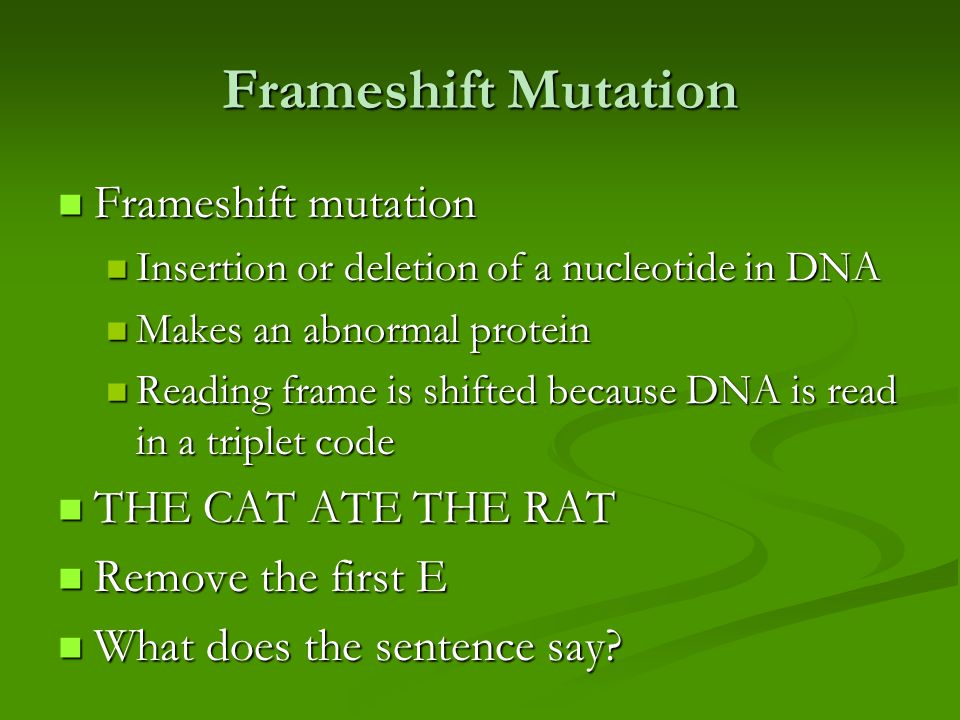 Frameshift Mutation

Frameshift mutation

Insertion or deletion of a nucleotide in DNA

Makes an abnormal protein

Reading frame is shifted because DNA is read in a triplet code

THE CAT ATE THE RAT

Remove the first E

What does the sentence say?